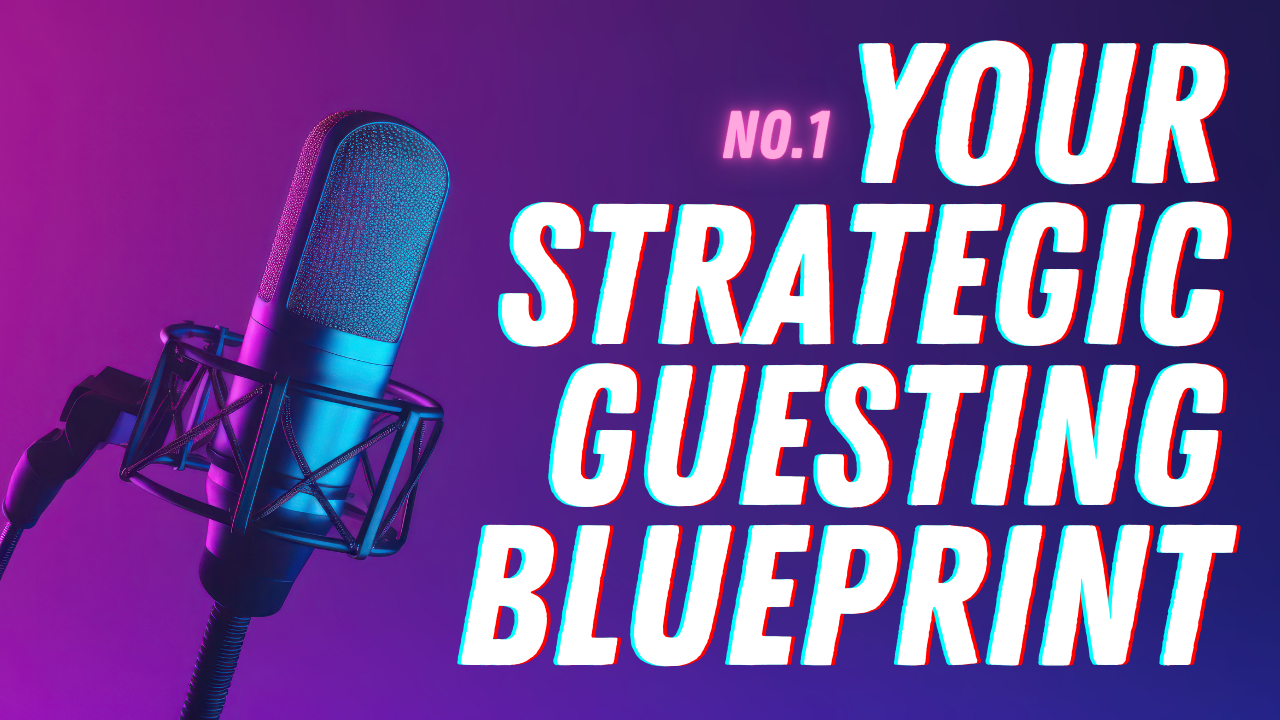 NO.1 YOUR STRATEGIC GUESTING BLUEPRINT